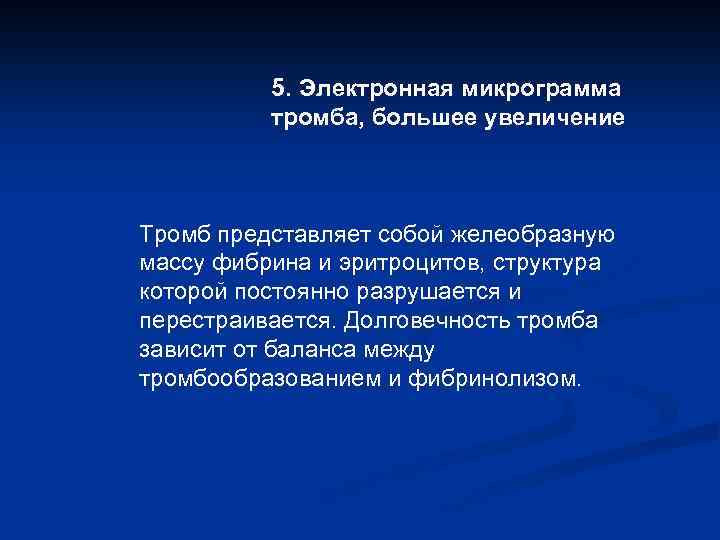 5. Электронная микрограмма тромба, большее увеличение

Тромб представляет собой желеобразную массу фибрина и эритроцитов, структура которой постоянно разрушается и перестраивается. Долговечность тромба зависит от баланса между тромбообразованием и фибринолизом.